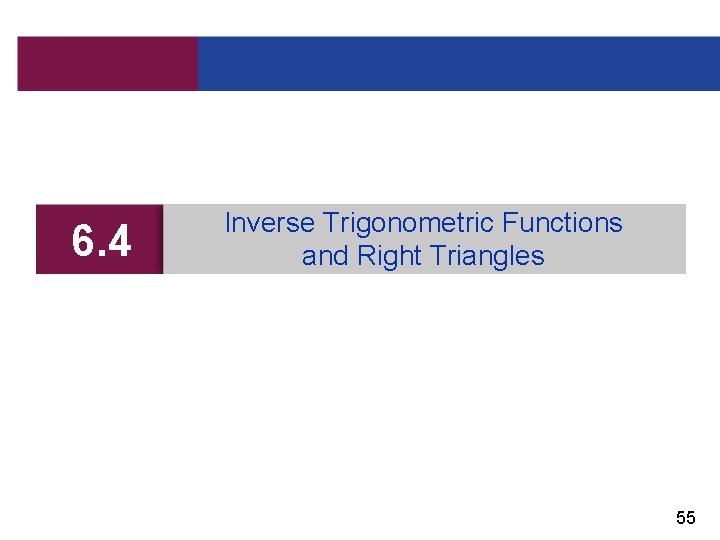 6.4

Inverse Trigonometric Functions and Right Triangles

55